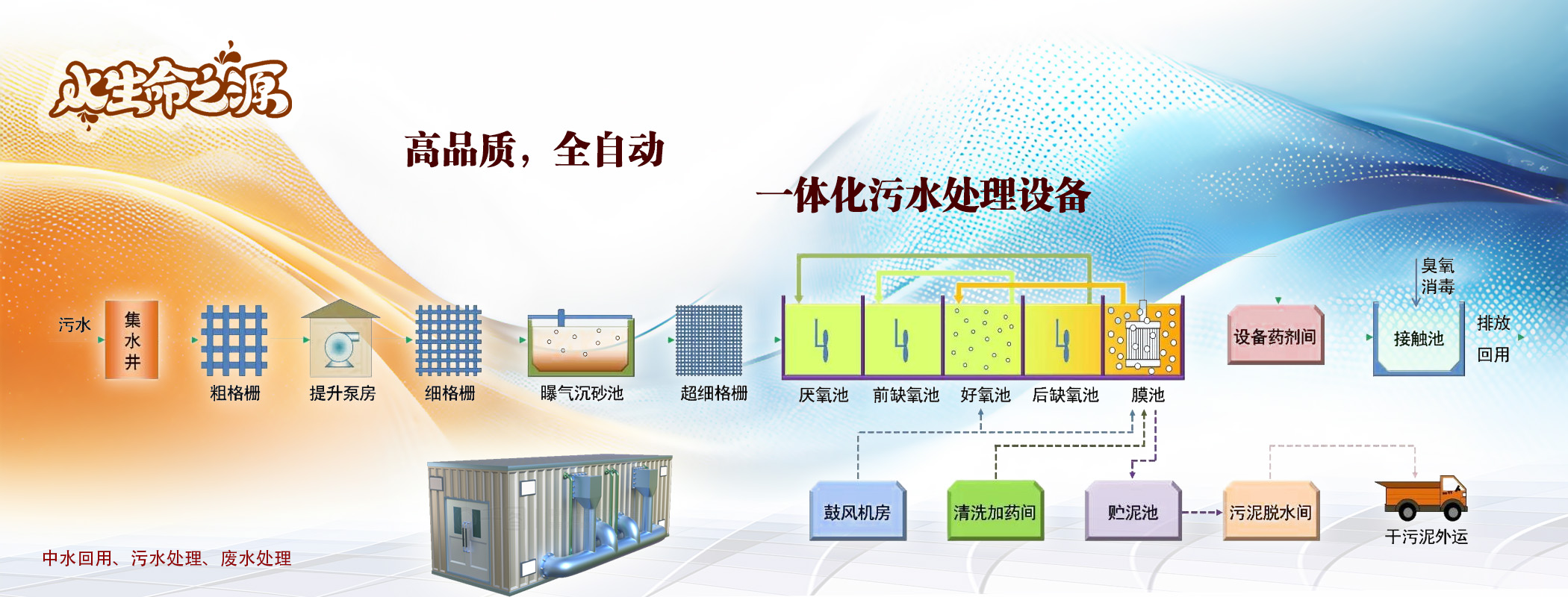 水生命之源

高品质，全自动

一体化污水处理设备

污水

集水井

粗格栅

提升泵房

细格栅

曝气沉砂池

超细格栅

厌氧池

前缺氧池

好氧池

后缺氧池

膜池

设备药剂间

臭氧消毒

接触池

排放

回用

鼓风机房

清洗加药间

贮泥池

污泥脱水间

干污泥外运

中水回用、污水处理、废水处理